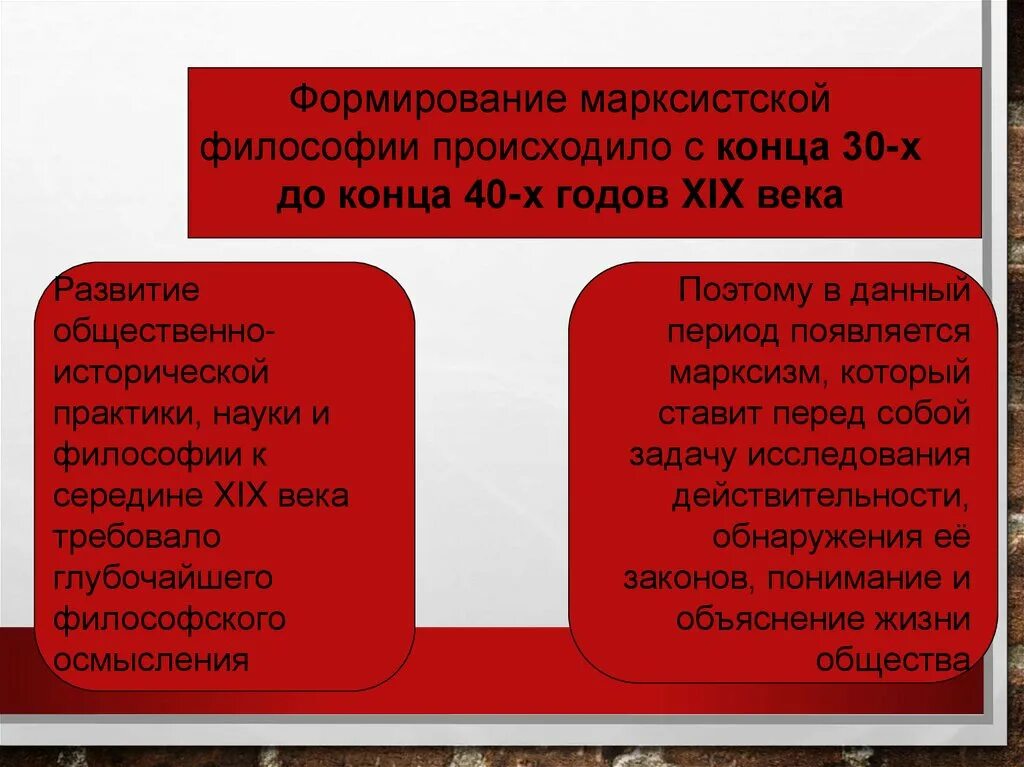 Формирование марксистской философии происходило с конца 30-х до конца 40-х годов XIX века

Развитие общественно-исторической практики, науки и философии к середине XIX века требовало глубочайшего философского осмысления

Поэтому в данный период появляется марксизм, который ставит перед собой задачу исследования действительности, обнаружения её законов, понимание и объяснение жизни общества